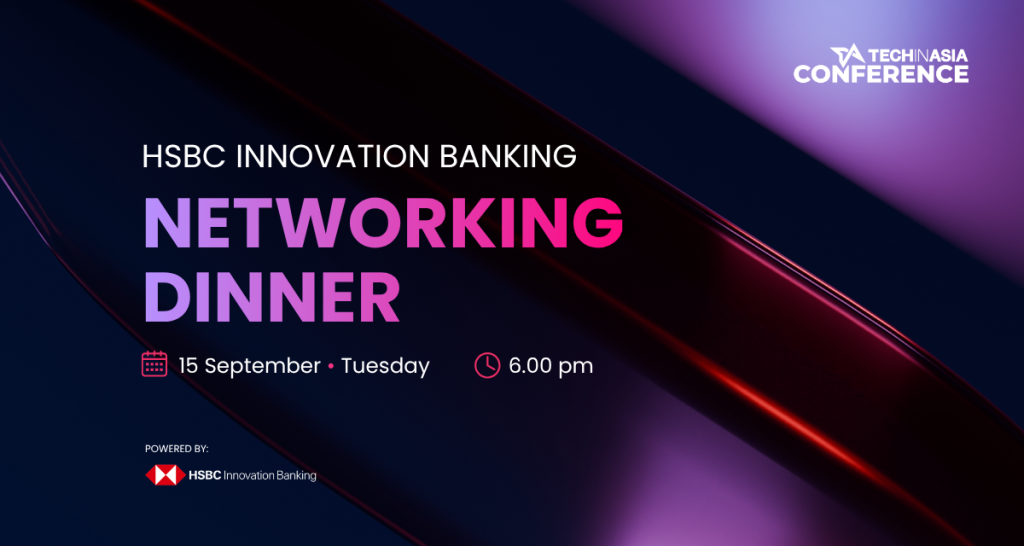 TECHINASIA CONFERENCE

HSBC INNOVATION BANKING

NETWORKING DINNER

15 September • Tuesday

6.00 pm

POWERED BY:

HSBC Innovation Banking